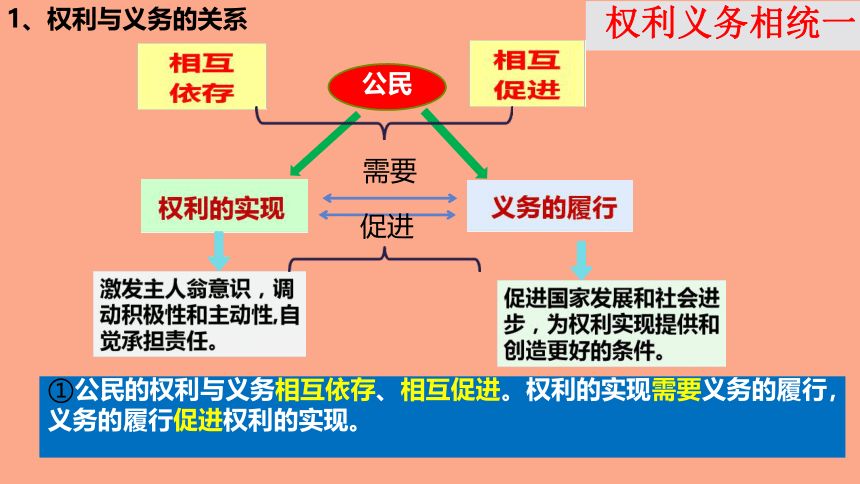 1、权利与义务的关系

权利义务相统一

相互依存

公民

相互促进

需要

权利的实现

义务的履行

促进

激发主人翁意识，调动积极性和主动性,自觉承担责任。

促进国家发展和社会进步，为权利实现提供和创造更好的条件。

①公民的权利与义务相互依存、相互促进。权利的实现需要义务的履行，义务的履行促进权利的实现。